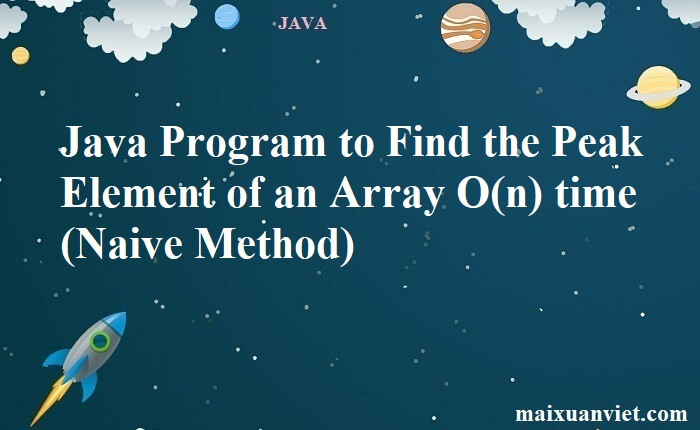 JAVA

Java Program to Find the Peak Element of an Array O(n) time (Naive Method)

maixuanviet.com